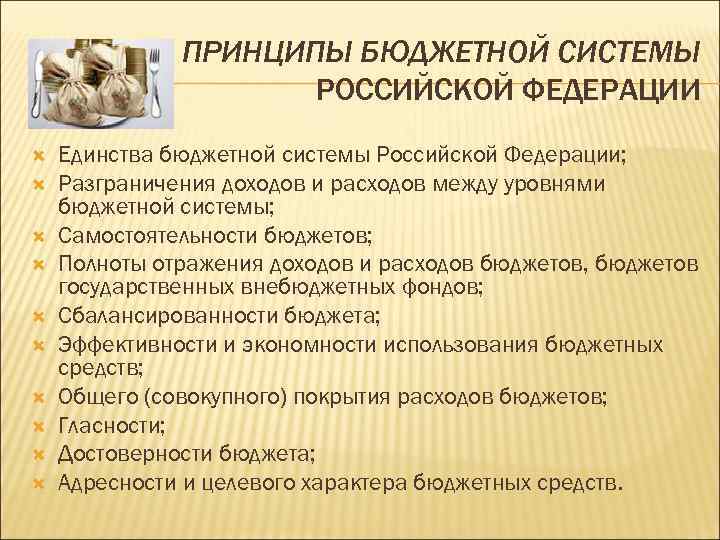 ПРИНЦИПЫ БЮДЖЕТНОЙ СИСТЕМЫ РОССИЙСКОЙ ФЕДЕРАЦИИ

Единства бюджетной системы Российской Федерации;
Разграничения доходов и расходов между уровнями бюджетной системы;
Самостоятельности бюджетов;
Полноты отражения доходов и расходов бюджетов, бюджетов государственных внебюджетных фондов;
Сбалансированности бюджета;
Эффективности и экономности использования бюджетных средств;
Общего (совокупного) покрытия расходов бюджетов;
Гласности;
Достоверности бюджета;
Адресности и целевого характера бюджетных средств.